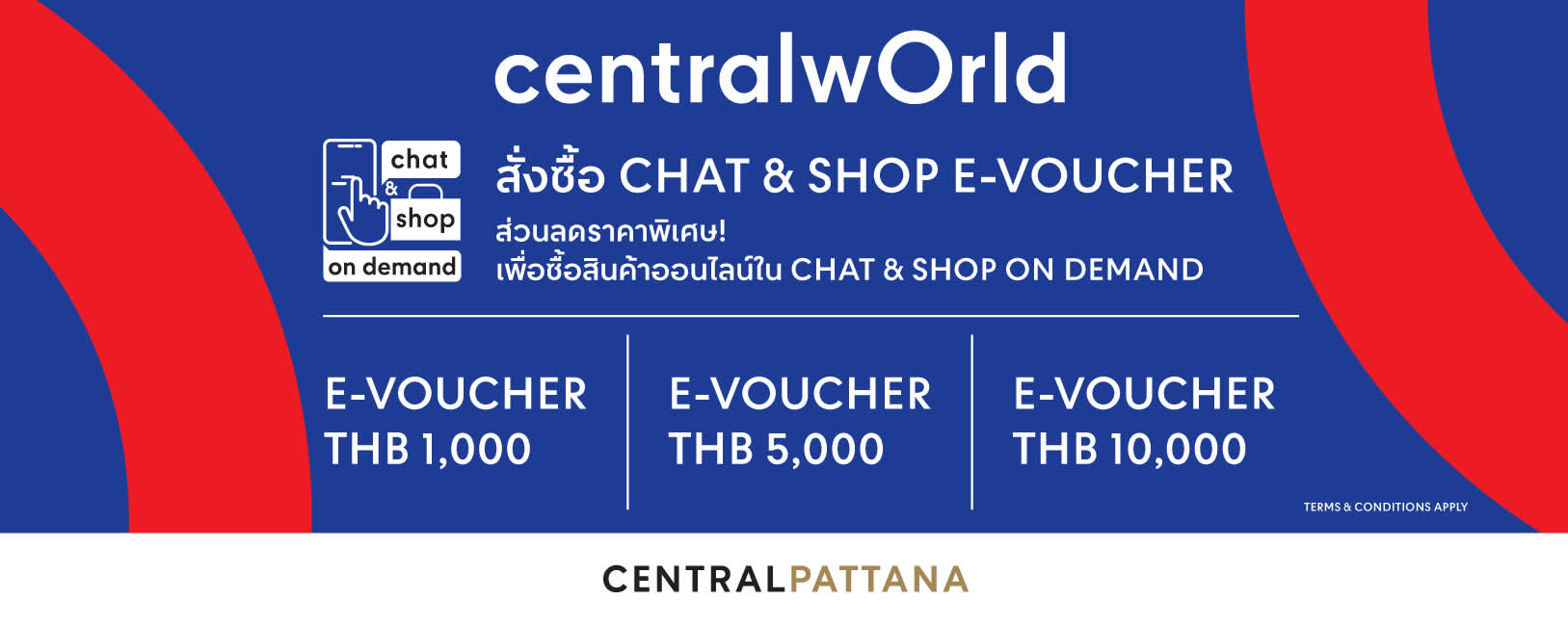 centralwOrld

chat & shop on demand

สั่งซื้อ CHAT & SHOP E-VOUCHER
ส่วนลดราคาพิเศษ!
เพื่อซื้อสินค้าออนไลน์ใน CHAT & SHOP ON DEMAND

E-VOUCHER
THB 1,000

E-VOUCHER
THB 5,000

E-VOUCHER
THB 10,000

TERMS & CONDITIONS APPLY

CENTRALPATTANA